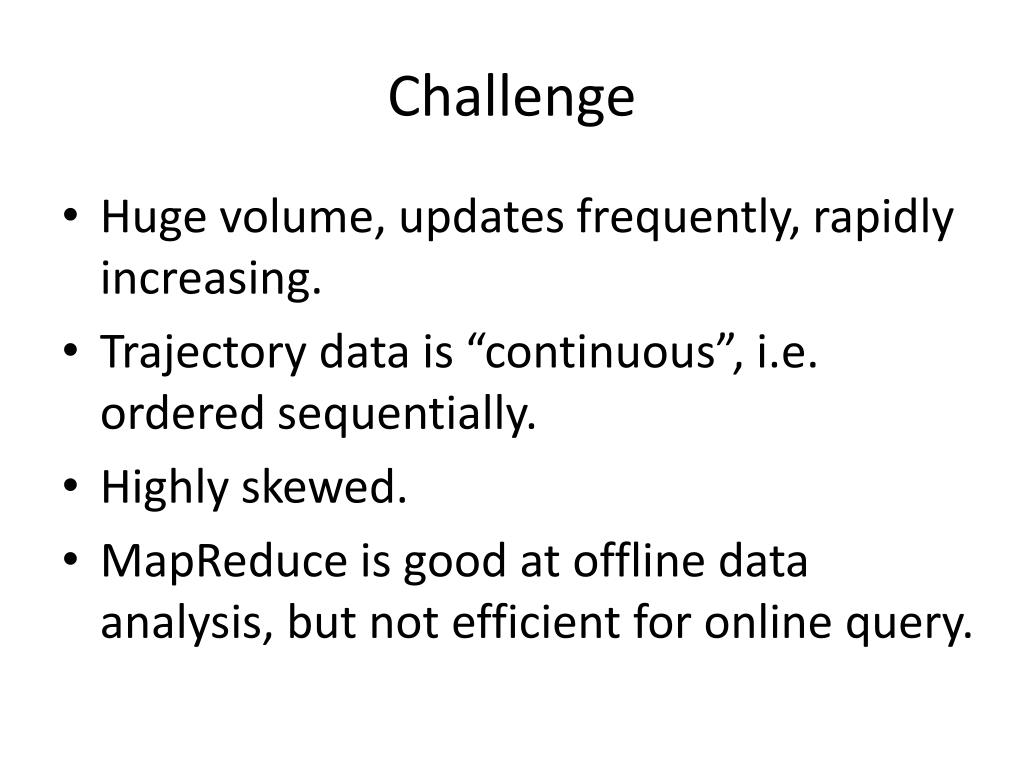 Challenge

• Huge volume, updates frequently, rapidly increasing.
• Trajectory data is “continuous”, i.e. ordered sequentially.
• Highly skewed.
• MapReduce is good at offline data analysis, but not efficient for online query.